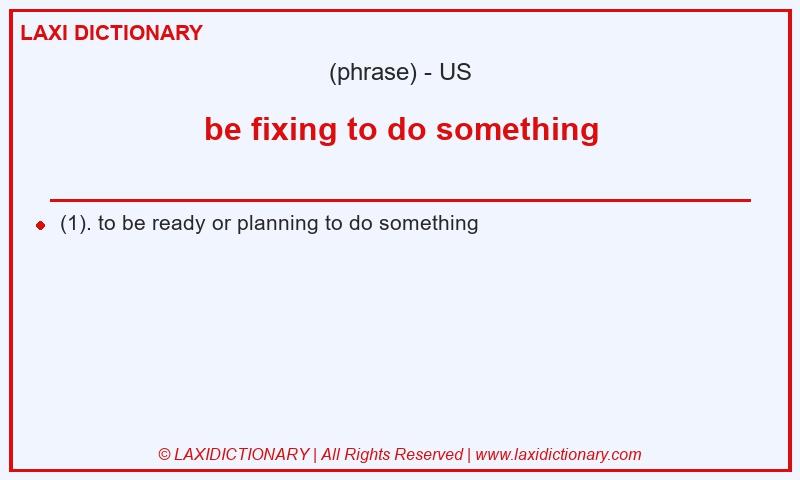 LAXI DICTIONARY

(phrase) - US

be fixing to do something

(1). to be ready or planning to do something

© LAXIDICTIONARY | All Rights Reserved | www.laxidictionary.com